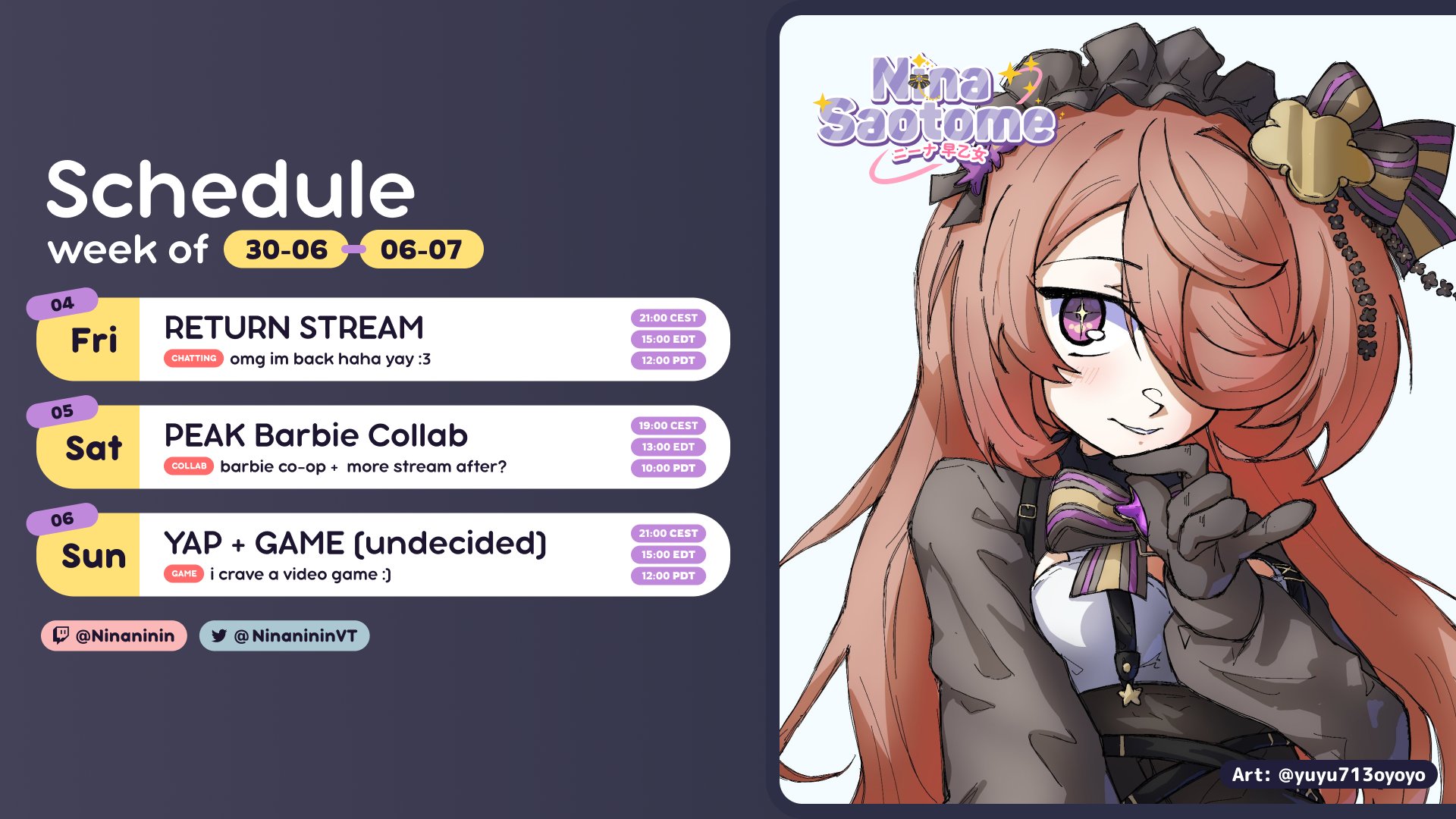 Schedule
week of 30-06 06-07

04
Fri
RETURN STREAM
CHATTING omg im back haha yay :3
21:00 CEST
15:00 EDT
12:00 PDT

05
Sat
PEAK Barbie Collab
COLLAB barbie co-op + more stream after?
19:00 CEST
13:00 EDT
10:00 PDT

06
Sun
YAP + GAME (undecided)
GAME i crave a video game :)
21:00 CEST
15:00 EDT
12:00 PDT

@Ninaninin
@NinanininVT

Nina Saotome
ニーナ早乙女

Art: @yuyu713oyoyo